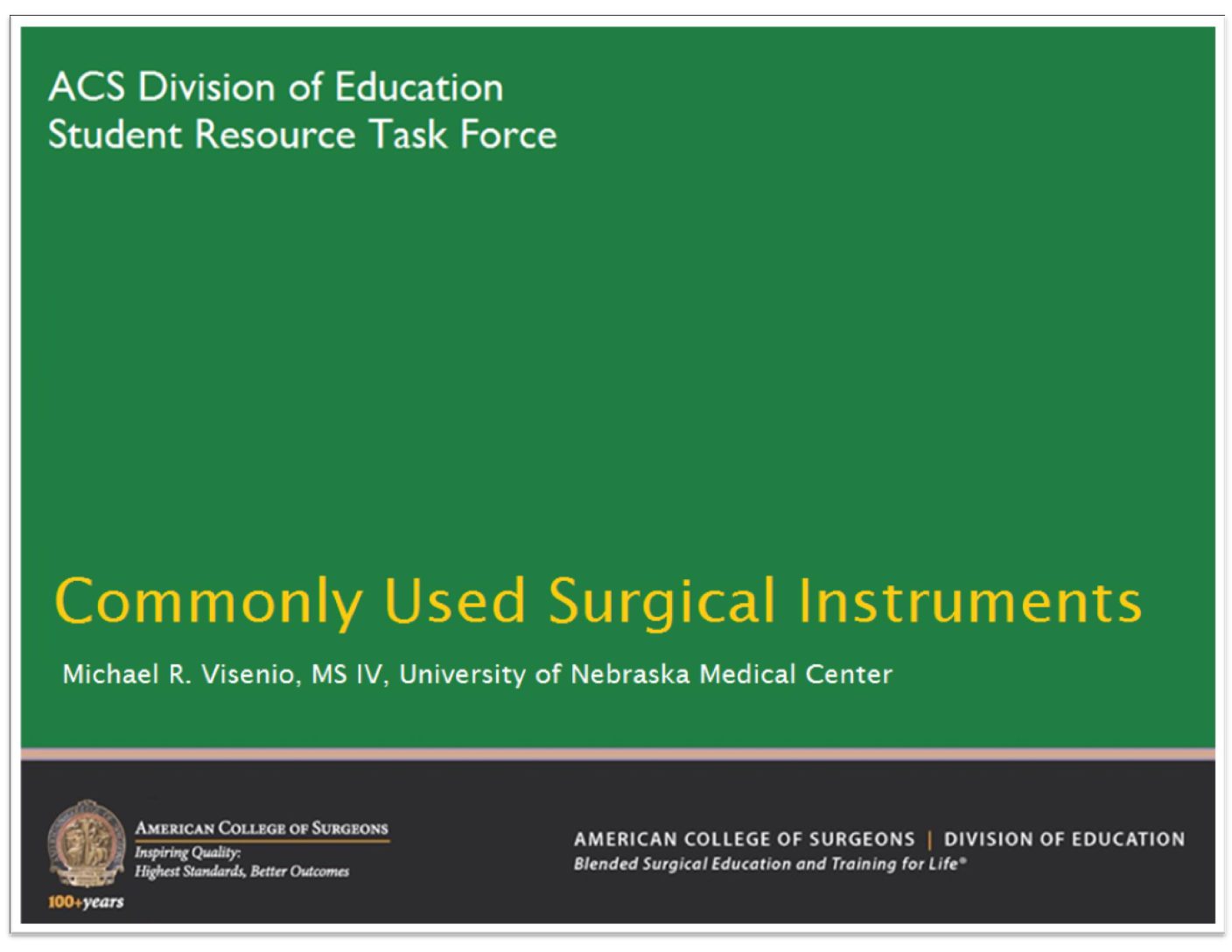 ACS Division of Education
Student Resource Task Force

Commonly Used Surgical Instruments

Michael R. Visenio, MS IV, University of Nebraska Medical Center

AMERICAN COLLEGE OF SURGEONS
Inspiring Quality:
Highest Standards, Better Outcomes

100+years

AMERICAN COLLEGE OF SURGEONS | DIVISION OF EDUCATION
Blended Surgical Education and Training for Life®